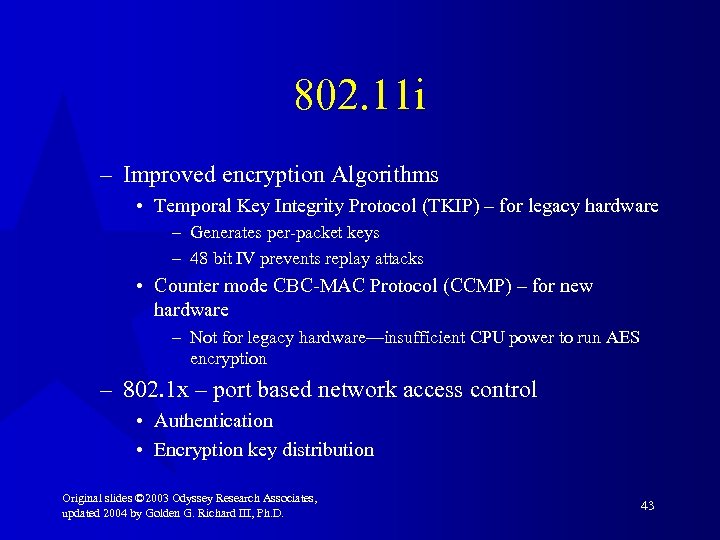 802.11i

– Improved encryption Algorithms
• Temporal Key Integrity Protocol (TKIP) – for legacy hardware
– Generates per-packet keys
– 48 bit IV prevents replay attacks
• Counter mode CBC-MAC Protocol (CCMP) – for new hardware
– Not for legacy hardware—insufficient CPU power to run AES encryption
– 802.1x – port based network access control
• Authentication
• Encryption key distribution

Original slides ©2003 Odyssey Research Associates, updated 2004 by Golden G. Richard III, Ph.D.

43